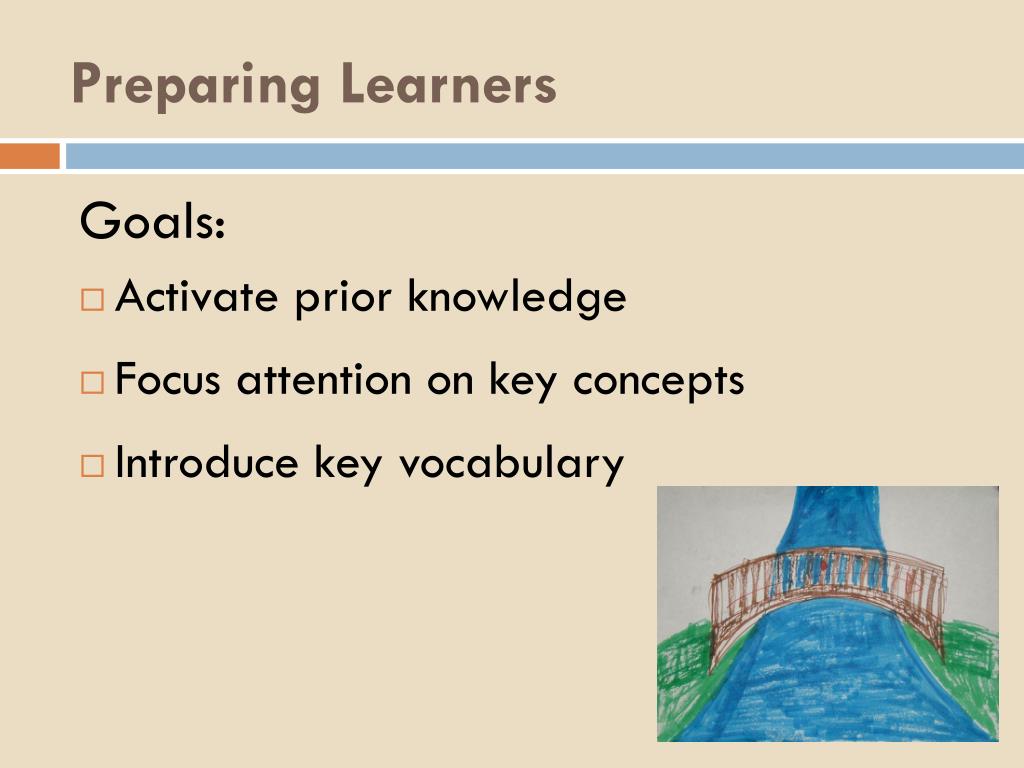 Preparing Learners

Goals:

□ Activate prior knowledge

□ Focus attention on key concepts

□ Introduce key vocabulary